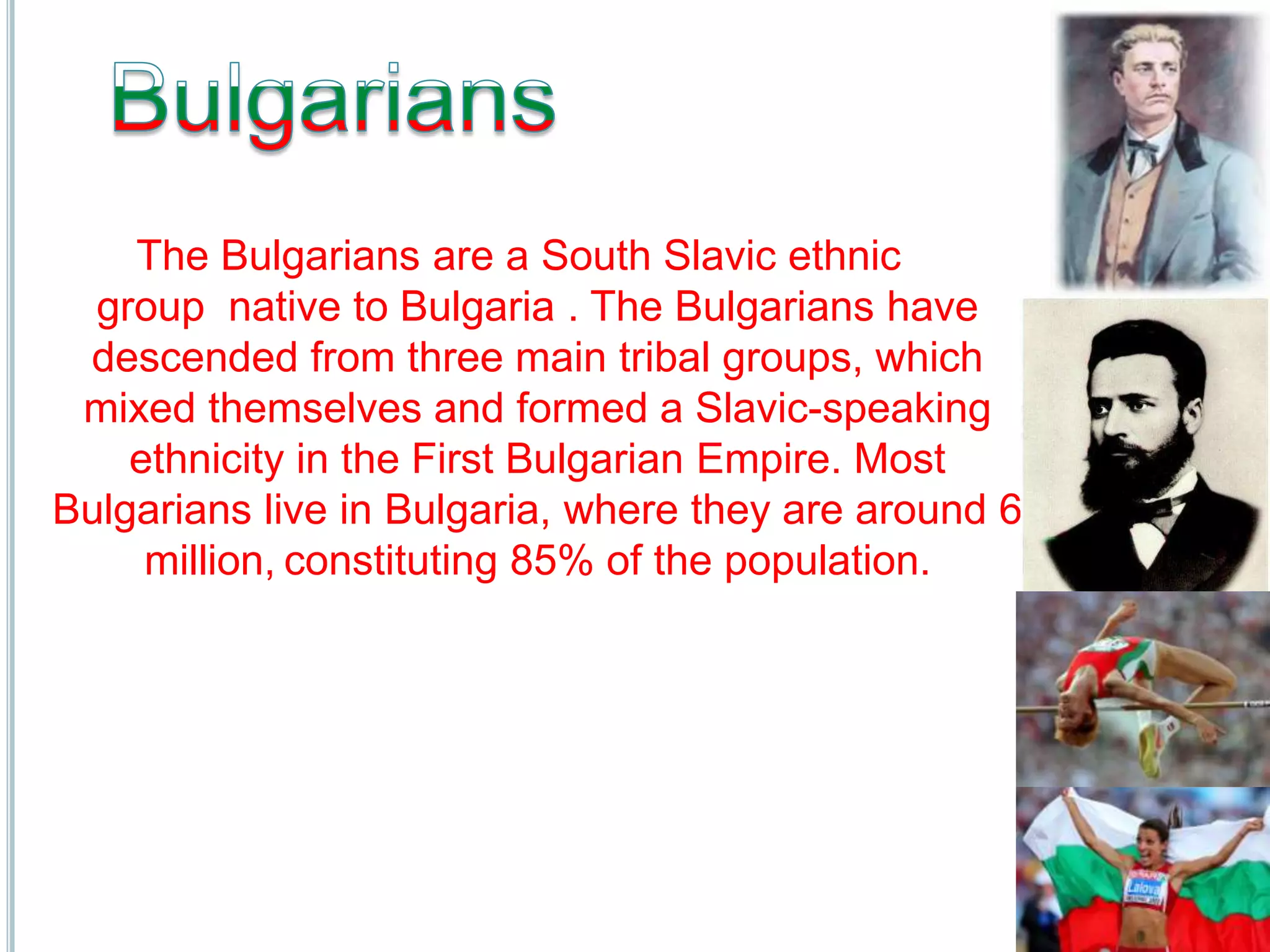 Bulgarians

The Bulgarians are a South Slavic ethnic group native to Bulgaria . The Bulgarians have descended from three main tribal groups, which mixed themselves and formed a Slavic-speaking ethnicity in the First Bulgarian Empire. Most Bulgarians live in Bulgaria, where they are around 6 million, constituting 85% of the population.

Lalova